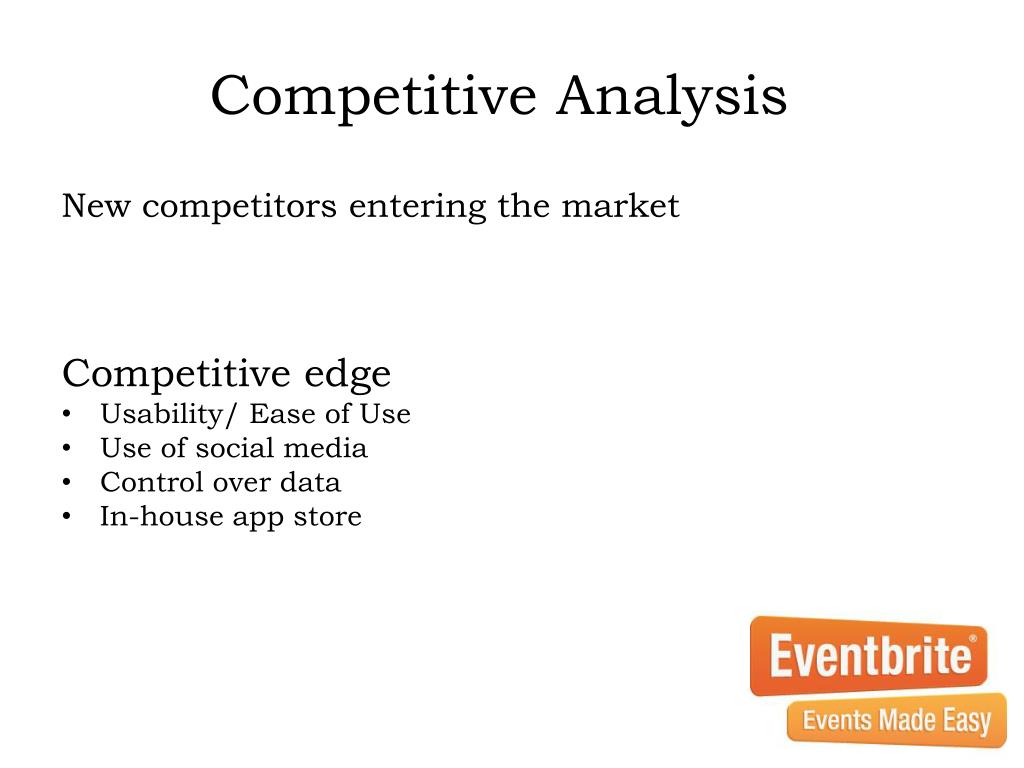 Competitive Analysis

New competitors entering the market

Competitive edge
• Usability/ Ease of Use
• Use of social media
• Control over data
• In-house app store

Eventbrite®
Events Made Easy